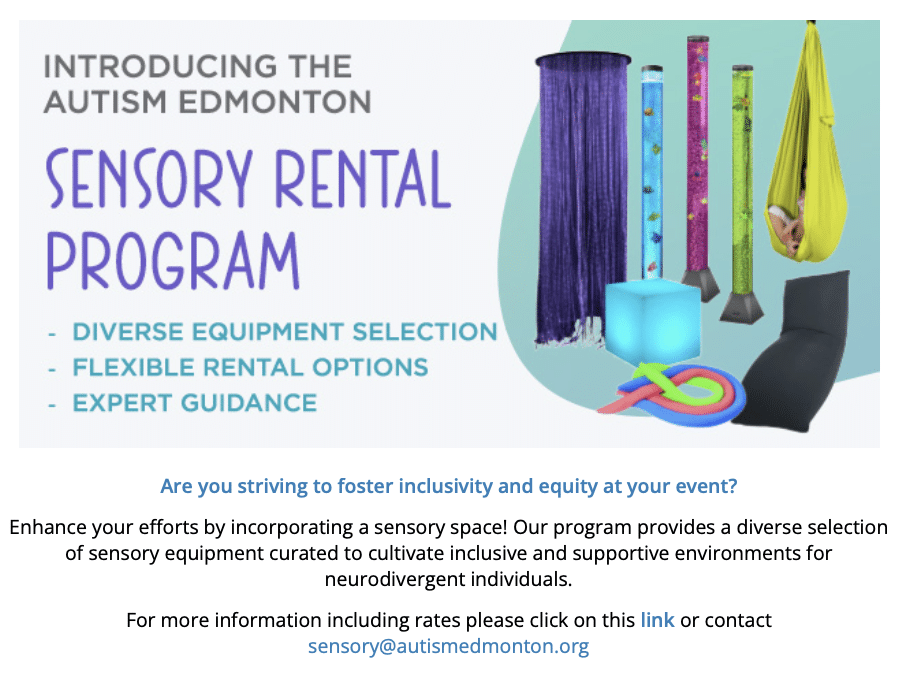 INTRODUCING THE AUTISM EDMONTON

SENSORY RENTAL PROGRAM

- DIVERSE EQUIPMENT SELECTION
- FLEXIBLE RENTAL OPTIONS
- EXPERT GUIDANCE

Are you striving to foster inclusivity and equity at your event?

Enhance your efforts by incorporating a sensory space! Our program provides a diverse selection of sensory equipment curated to cultivate inclusive and supportive environments for neurodivergent individuals.

For more information including rates please click on this link or contact sensory@autismedmonton.org